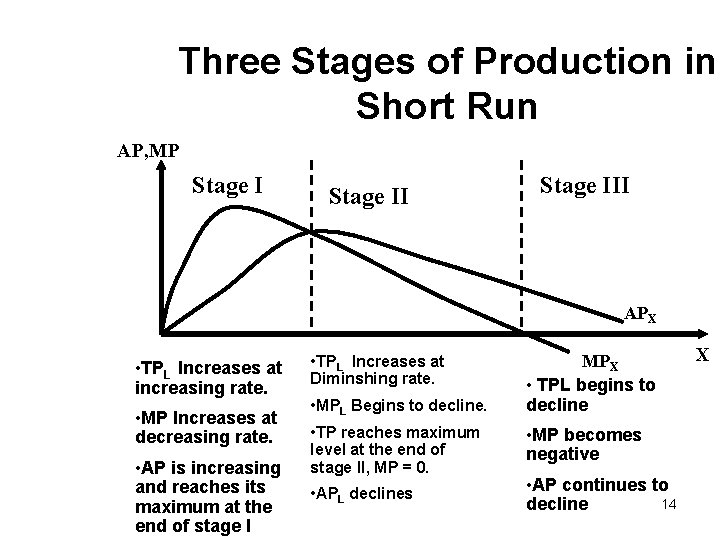 Three Stages of Production in Short Run

AP,MP

Stage I

Stage II

Stage III

$AP_X$

$MP_X$

X

•$TP_L$ Increases at increasing rate.

•MP Increases at decreasing rate.

•AP is increasing and reaches its maximum at the end of stage I

•$TP_L$ Increases at Diminshing rate.

•$MP_L$ Begins to decline.

•TP reaches maximum level at the end of stage II, MP = 0.

•$AP_L$ declines

• TPL begins to decline

•MP becomes negative

•AP continues to decline

14